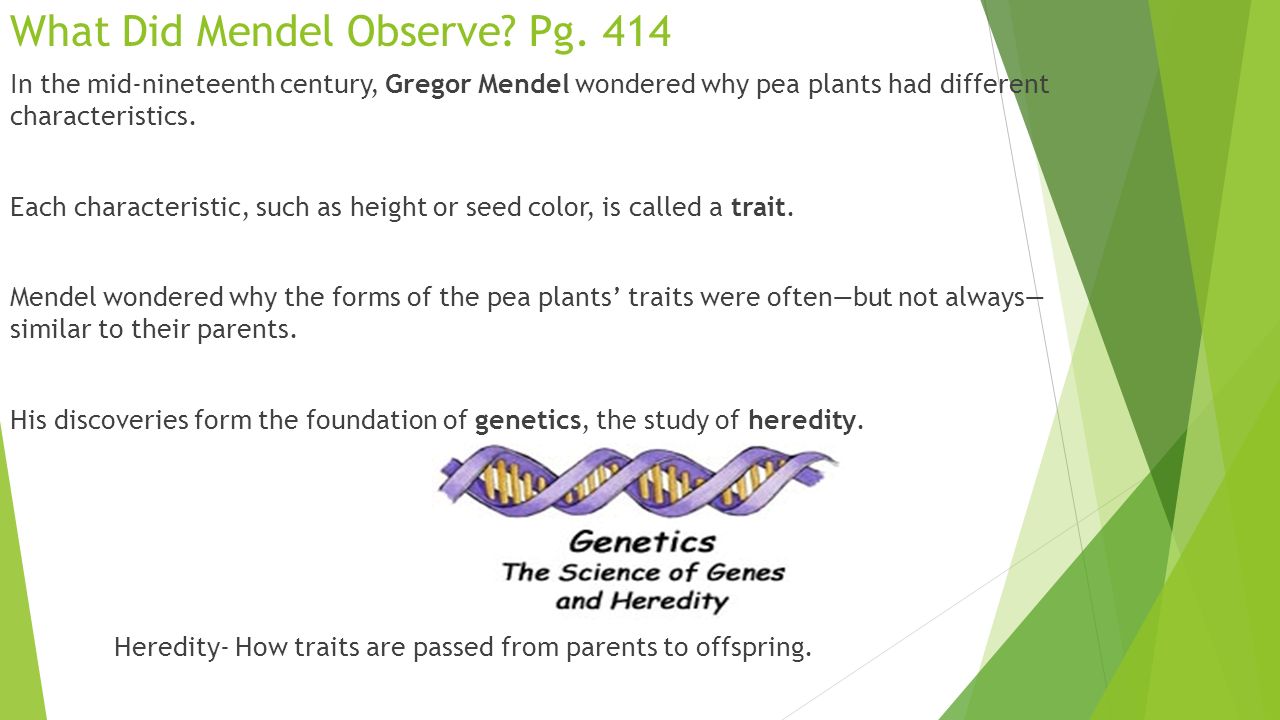 What Did Mendel Observe? Pg. 414

In the mid-nineteenth century, Gregor Mendel wondered why pea plants had different characteristics.

Each characteristic, such as height or seed color, is called a trait.

Mendel wondered why the forms of the pea plants' traits were often—but not always—similar to their parents.

His discoveries form the foundation of genetics, the study of heredity.

Genetics
The Science of Genes
and Heredity

Heredity- How traits are passed from parents to offspring.